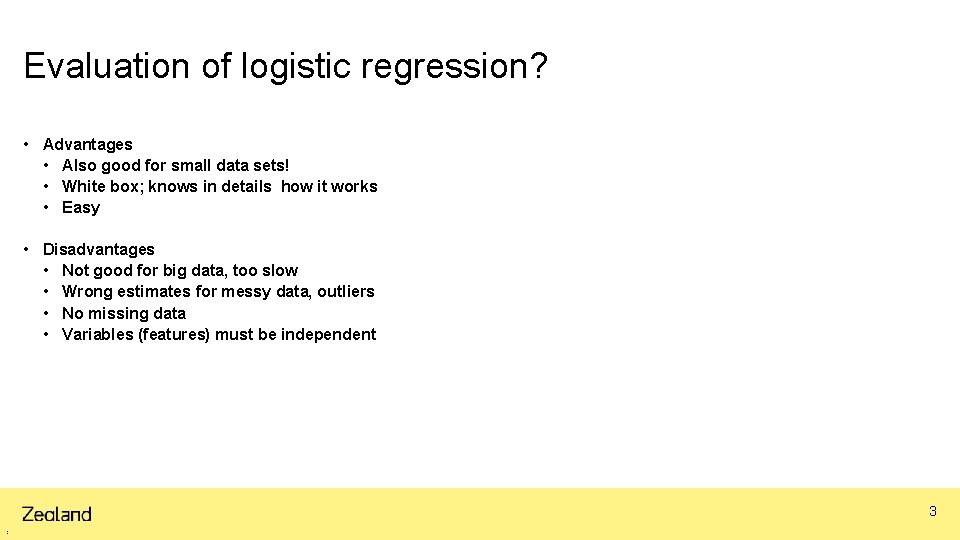 Evaluation of logistic regression?

• Advantages
  • Also good for small data sets!
  • White box; knows in details  how it works
  • Easy

• Disadvantages
  • Not good for big data, too slow
  • Wrong estimates for messy data, outliers
  • No missing data
  • Variables (features) must be independent

Zealand

3